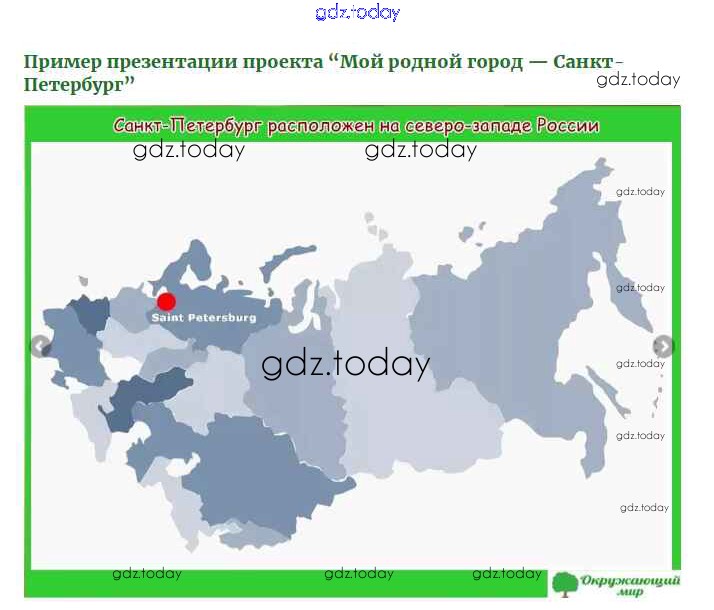 gdz.today

Пример презентации проекта “Мой родной город — Санкт-Петербург”

gdz.today

Санкт-Петербург расположен на северо-западе России

gdz.today gdz.today

gdz.today

gdz.today

Saint Petersburg

gdz.today

gdz.today

gdz.today

gdz.today

gdz.today gdz.today gdz.today

Окружающий мир